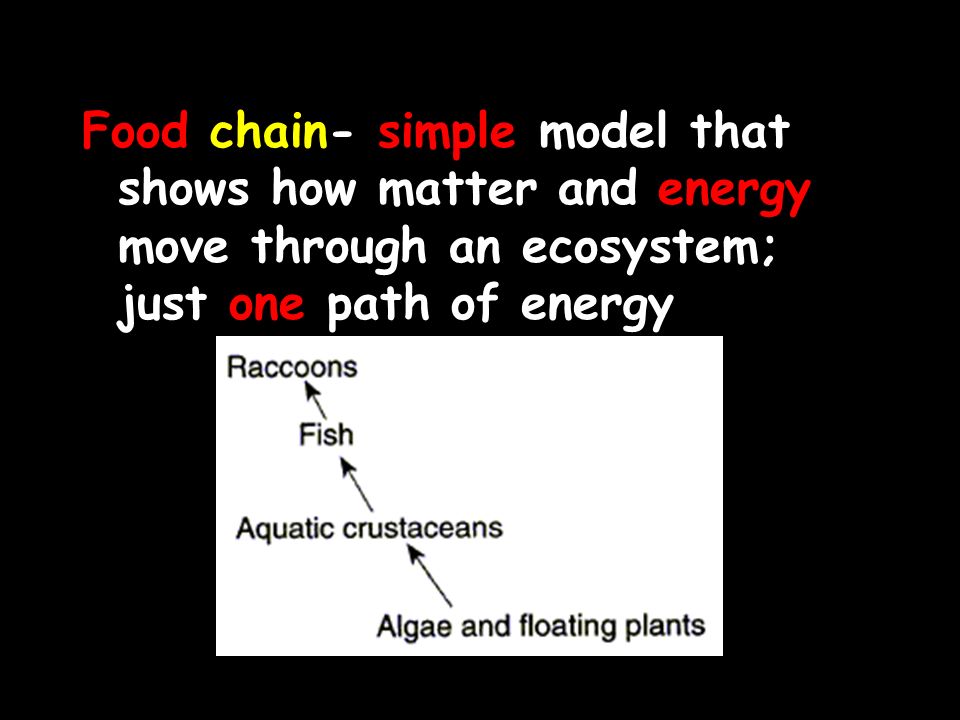 Food chain- simple model that shows how matter and energy move through an ecosystem; just one path of energy

Raccoons

Fish

Aquatic crustaceans

Algae and floating plants